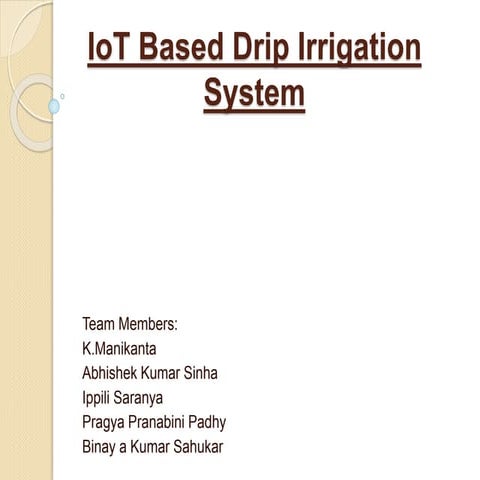 IoT Based Drip Irrigation System

Team Members:
K.Manikanta
Abhishek Kumar Sinha
Ippili Saranya
Pragya Pranabini Padhy
Binay a Kumar Sahukar